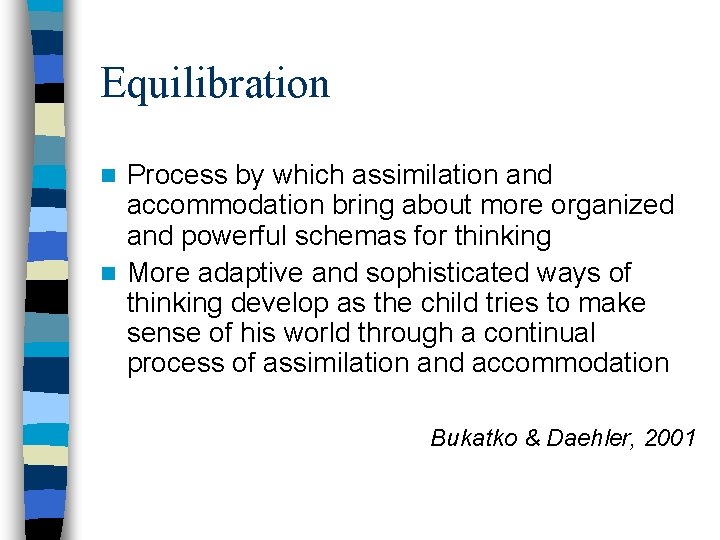 Equilibration

Process by which assimilation and accommodation bring about more organized and powerful schemas for thinking

More adaptive and sophisticated ways of thinking develop as the child tries to make sense of his world through a continual process of assimilation and accommodation

Bukatko & Daehler, 2001